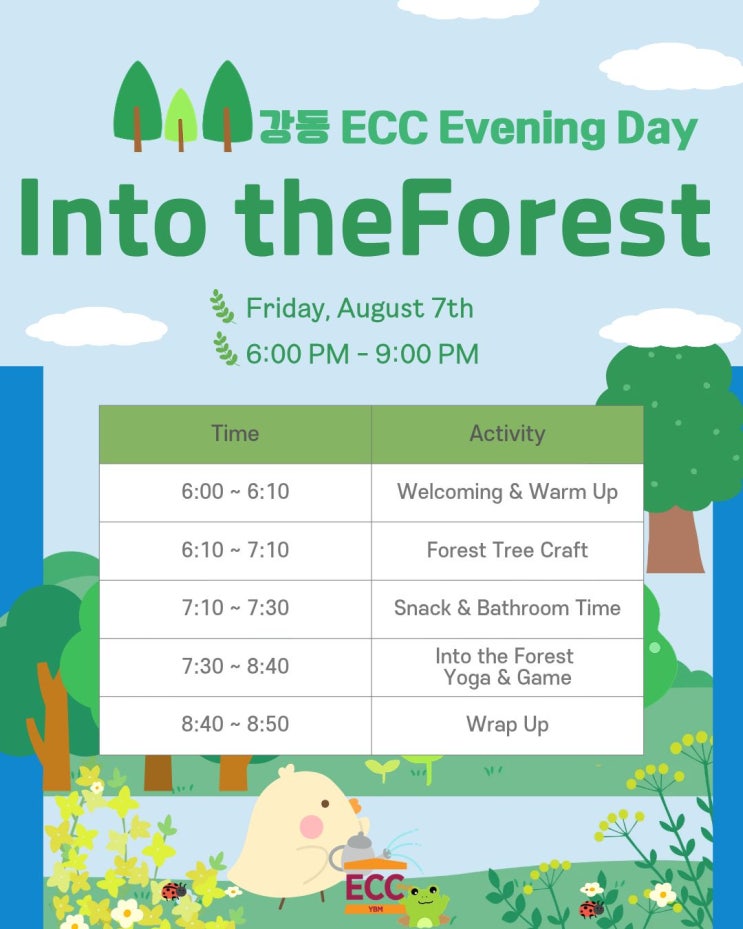 강동 ECC Evening Day

Into theForest

Friday, August 7th
6:00 PM - 9:00 PM

| Time | Activity |
|---|---|
| 6:00 ~ 6:10 | Welcoming & Warm Up |
| 6:10 ~ 7:10 | Forest Tree Craft |
| 7:10 ~ 7:30 | Snack & Bathroom Time |
| 7:30 ~ 8:40 | Into the Forest Yoga & Game |
| 8:40 ~ 8:50 | Wrap Up |

ECC
YBM